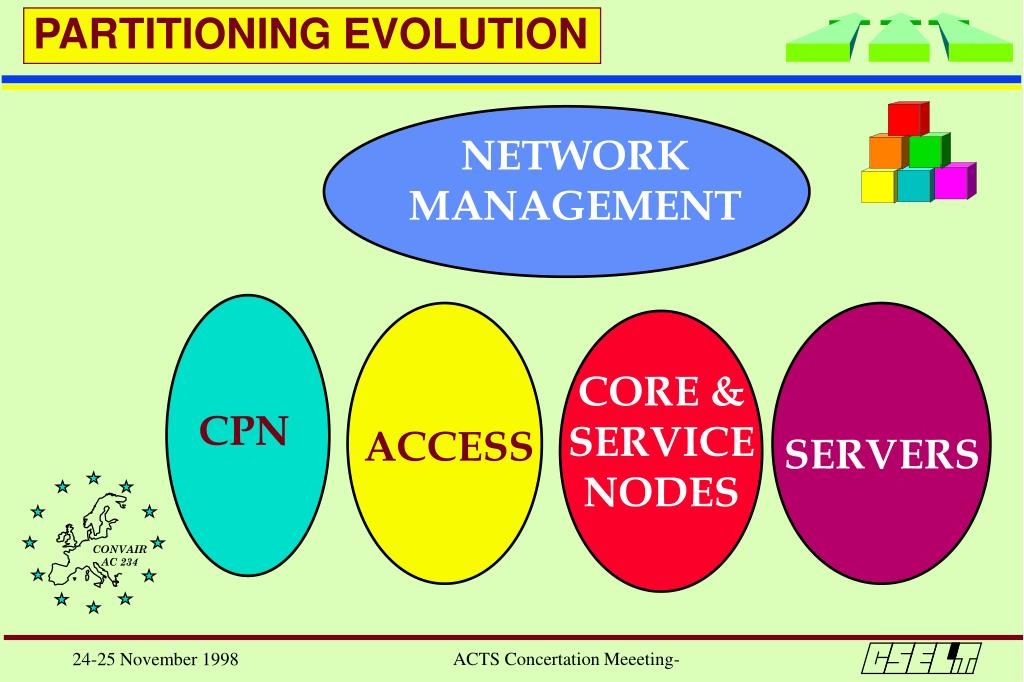 PARTITIONING EVOLUTION

NETWORK MANAGEMENT

CPN

ACCESS

CORE & SERVICE NODES

SERVERS

CONVAIR AC 234

24-25 November 1998

ACTS Concertation Meeeting-

CSELT